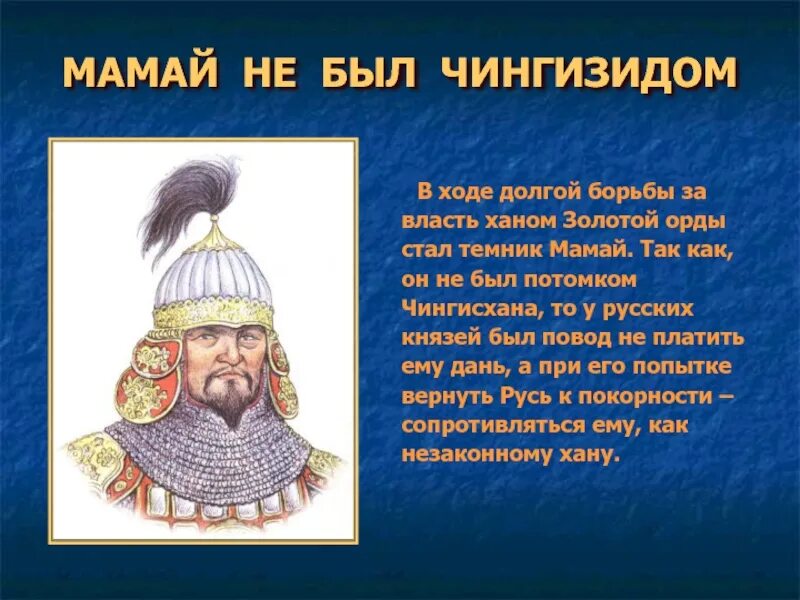 МАМАЙ НЕ БЫЛ ЧИНГИЗИДОМ

В ходе долгой борьбы за власть ханом Золотой орды стал темник Мамай. Так как, он не был потомком Чингисхана, то у русских князей был повод не платить ему дань, а при его попытке вернуть Русь к покорности – сопротивляться ему, как незаконному хану.